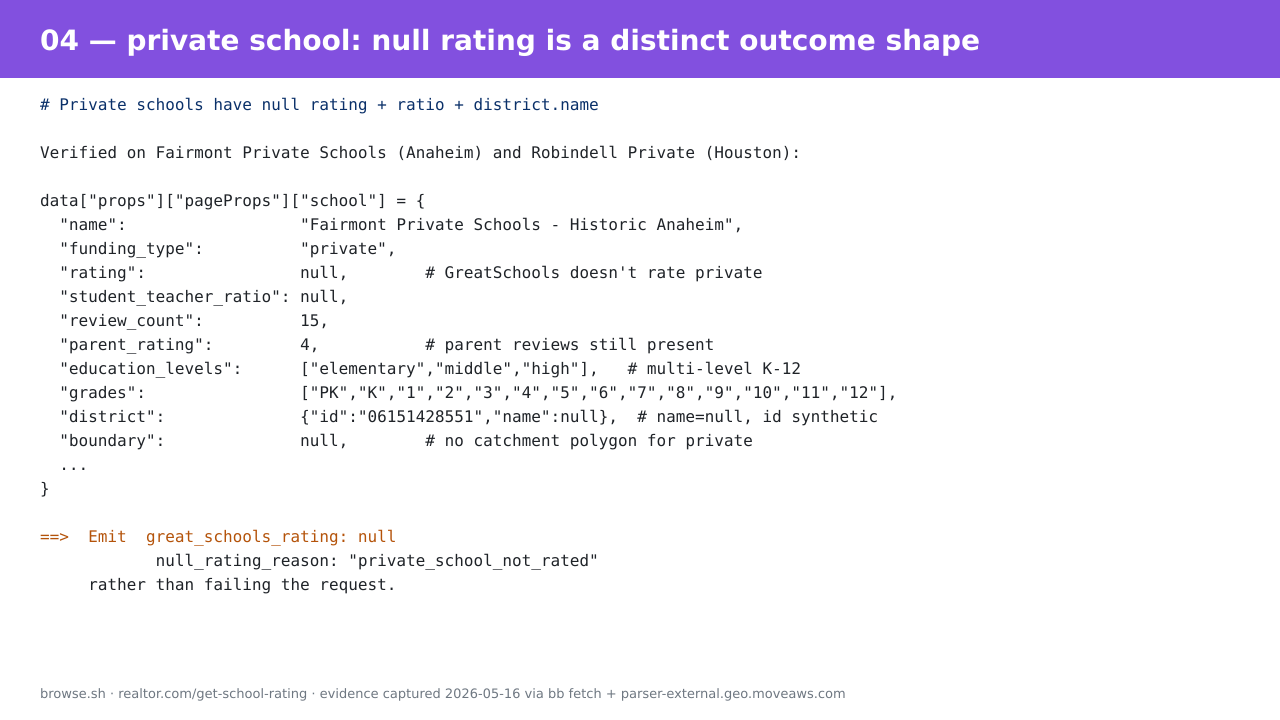 04 — private school: null rating is a distinct outcome shape

# Private schools have null rating + ratio + district.name

Verified on Fairmont Private Schools (Anaheim) and Robindell Private (Houston):

data["props"]["pageProps"]["school"] = {
  "name":                  "Fairmont Private Schools - Historic Anaheim",
  "funding_type":          "private",
  "rating":                null,       # GreatSchools doesn't rate private
  "student_teacher_ratio": null,
  "review_count":          15,
  "parent_rating":         4,          # parent reviews still present
  "education_levels":      ["elementary","middle","high"],   # multi-level K-12
  "grades":                ["PK","K","1","2","3","4","5","6","7","8","9","10","11","12"],
  "district":              {"id":"06151428551","name":null},  # name=null, id synthetic
  "boundary":              null,       # no catchment polygon for private
  ...
}

==>  Emit  great_schools_rating: null
            null_rating_reason: "private_school_not_rated"
     rather than failing the request.

browse.sh · realtor.com/get-school-rating · evidence captured 2026-05-16 via bb fetch + parser-external.geo.moveaws.com